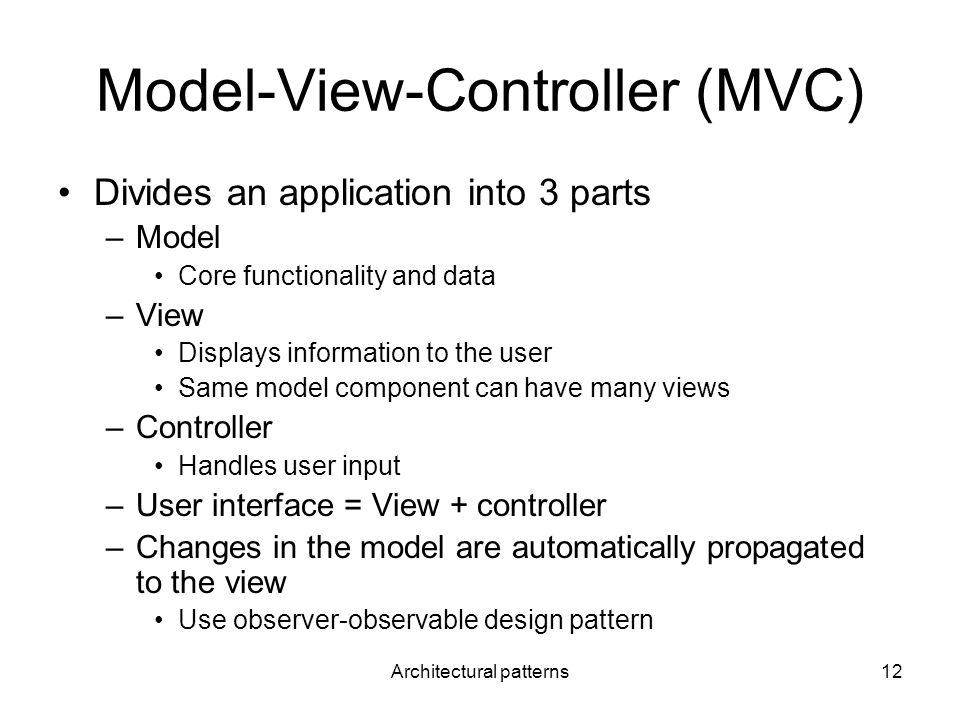 Model-View-Controller (MVC)

• Divides an application into 3 parts
  – Model
    • Core functionality and data
  – View
    • Displays information to the user
    • Same model component can have many views
  – Controller
    • Handles user input
  – User interface = View + controller
  – Changes in the model are automatically propagated to the view
    • Use observer-observable design pattern

Architectural patterns

12